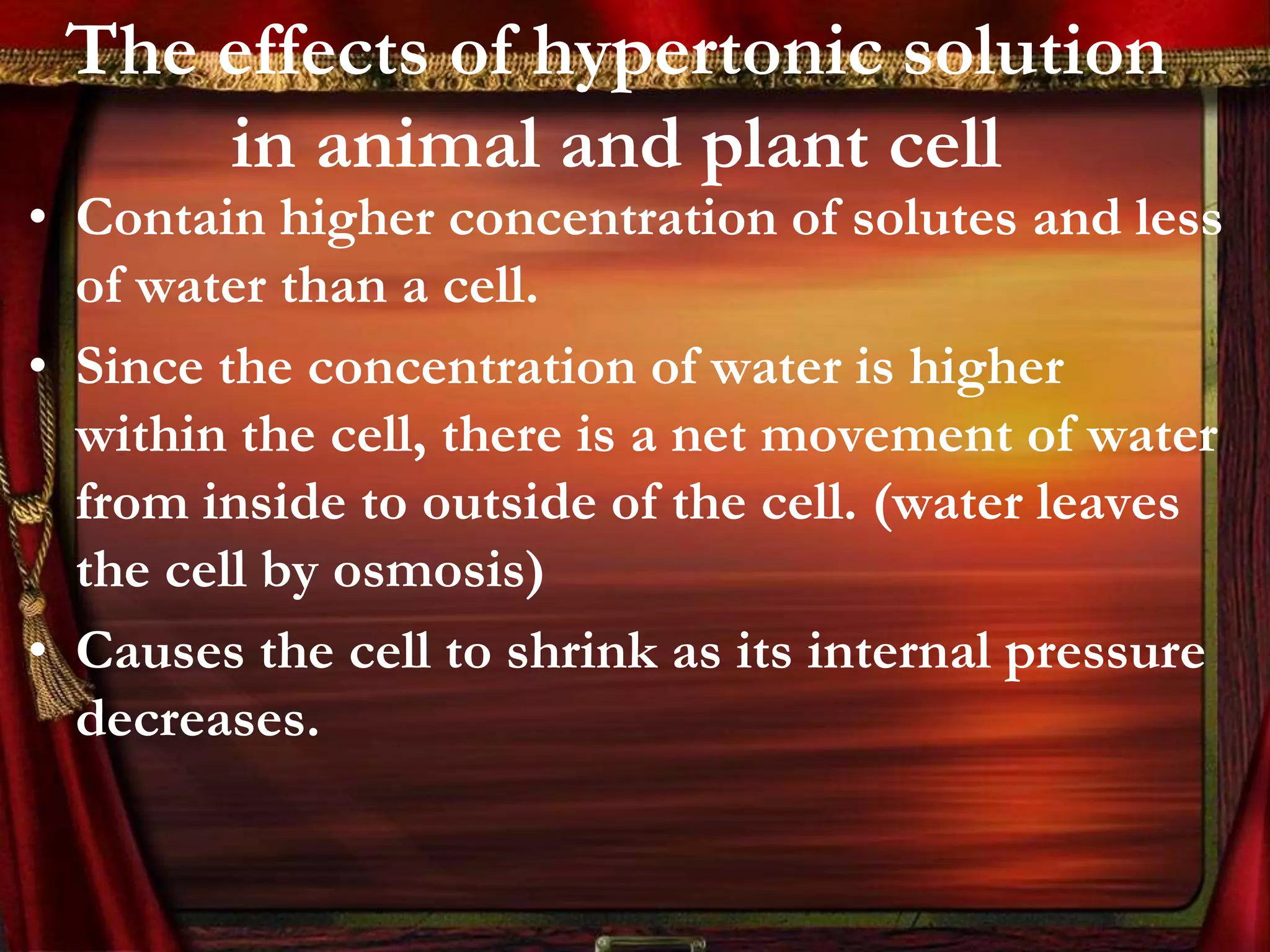 The effects of hypertonic solution in animal and plant cell

• Contain higher concentration of solutes and less of water than a cell.

• Since the concentration of water is higher within the cell, there is a net movement of water from inside to outside of the cell. (water leaves the cell by osmosis)

• Causes the cell to shrink as its internal pressure decreases.